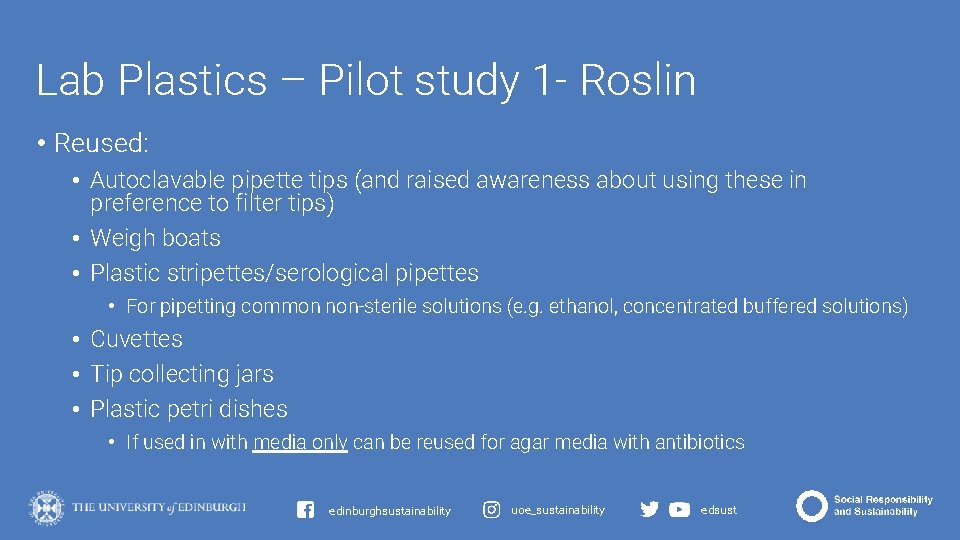 Lab Plastics – Pilot study 1- Roslin

• Reused:

• Autoclavable pipette tips (and raised awareness about using these in preference to filter tips)
• Weigh boats
• Plastic stripettes/serological pipettes

• For pipetting common non-sterile solutions (e.g. ethanol, concentrated buffered solutions)

• Cuvettes
• Tip collecting jars
• Plastic petri dishes

• If used in with media only can be reused for agar media with antibiotics

THE UNIVERSITY of EDINBURGH

edinburghsustainability

uoe_sustainability

edsust

Social Responsibility and Sustainability